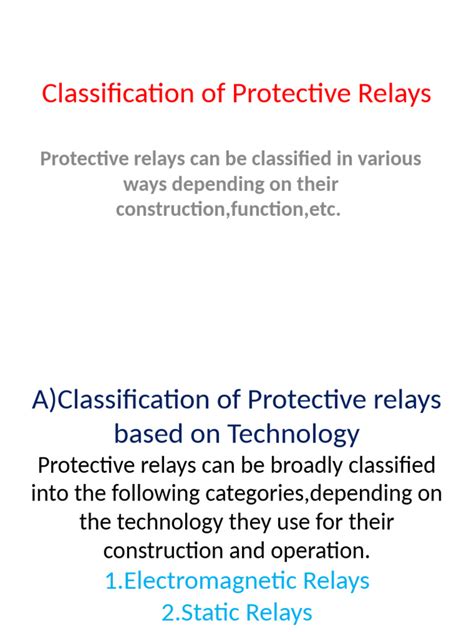 Classification of Protective Relays

Protective relays can be classified in various ways depending on their construction,function,etc.

A)Classification of Protective relays based on Technology

Protective relays can be broadly classified into the following categories,depending on the technology they use for their construction and operation.

1.Electromagnetic Relays

2.Static Relays